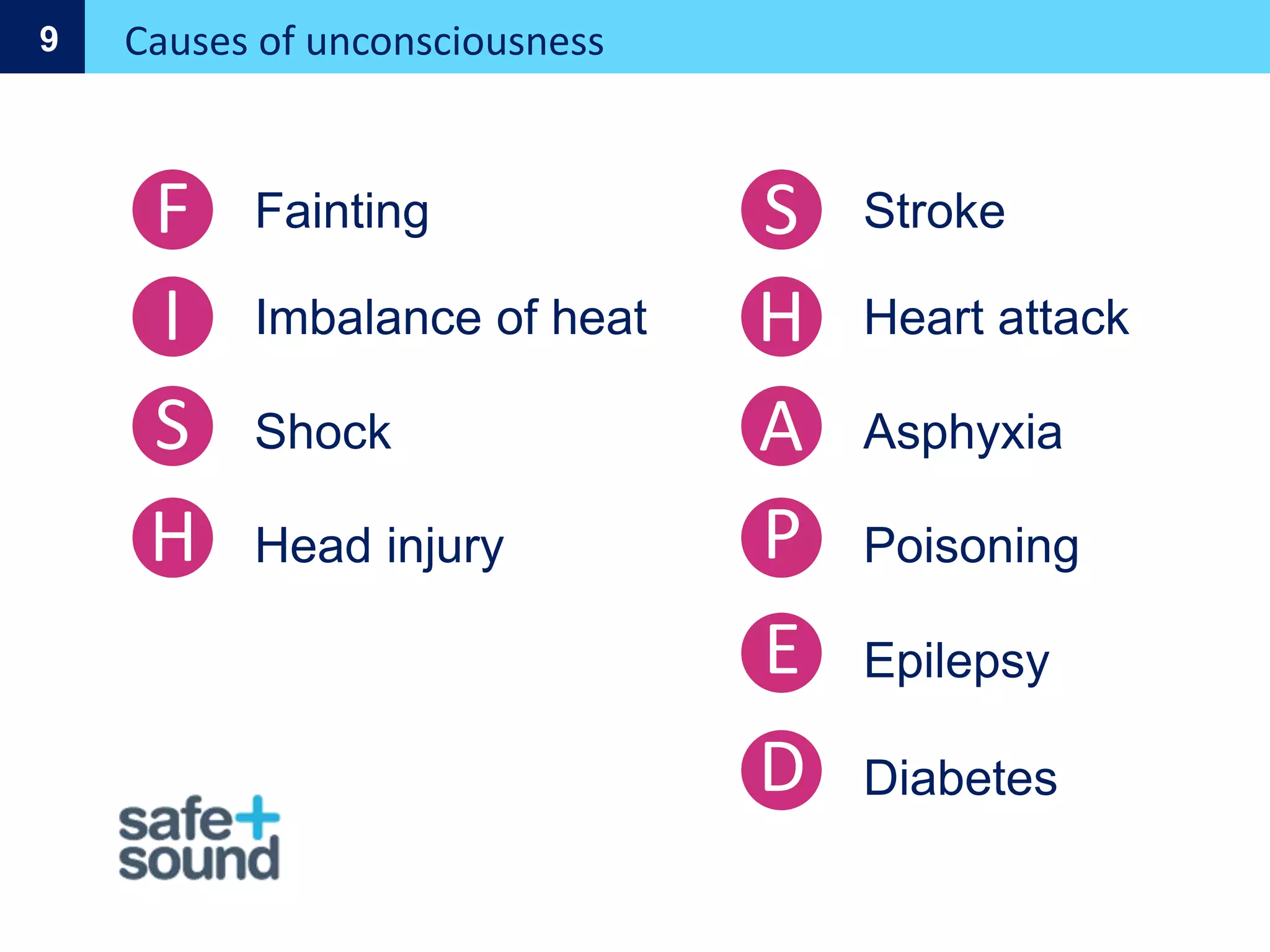 9 Causes of unconsciousness

F Fainting
I Imbalance of heat
S Shock
H Head injury

S Stroke
H Heart attack
A Asphyxia
P Poisoning
E Epilepsy
D Diabetes

safe+ sound